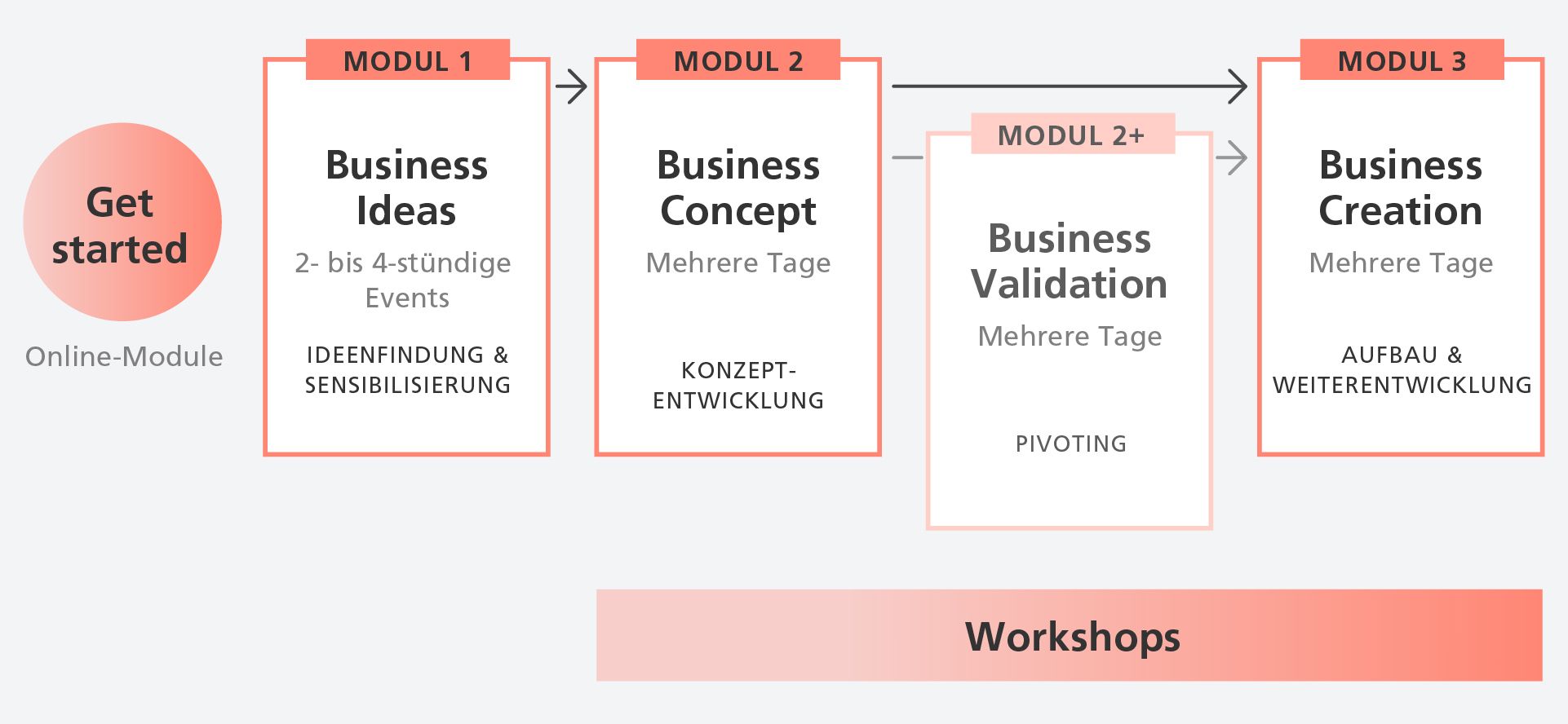 Get started

Online-Module

MODUL 1

Business Ideas

2- bis 4-stündige Events

IDEENFINDUNG & SENSIBILISIERUNG

MODUL 2

Business Concept

Mehrere Tage

KONZEPT-ENTWICKLUNG

MODUL 2+

Business Validation

Mehrere Tage

PIVOTING

MODUL 3

Business Creation

Mehrere Tage

AUFBAU & WEITERENTWICKLUNG

Workshops